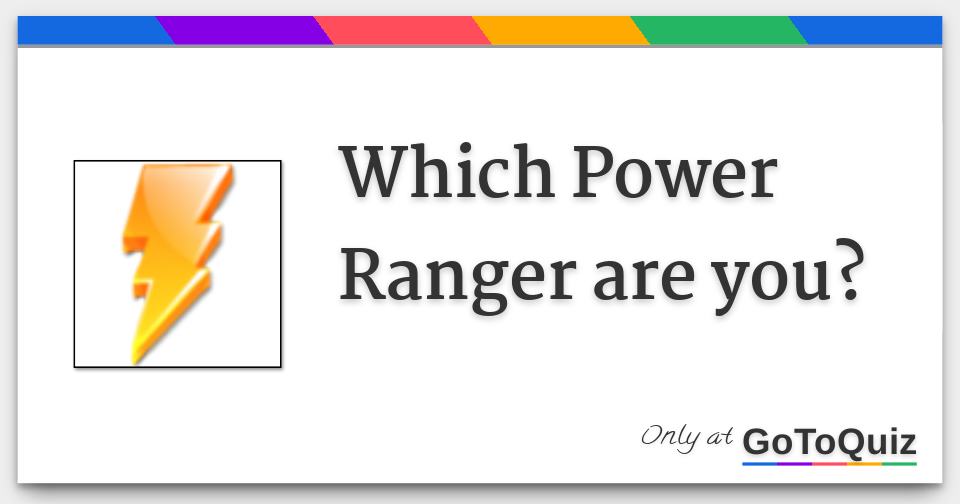 Which Power Ranger are you?

Only at GoToQuiz